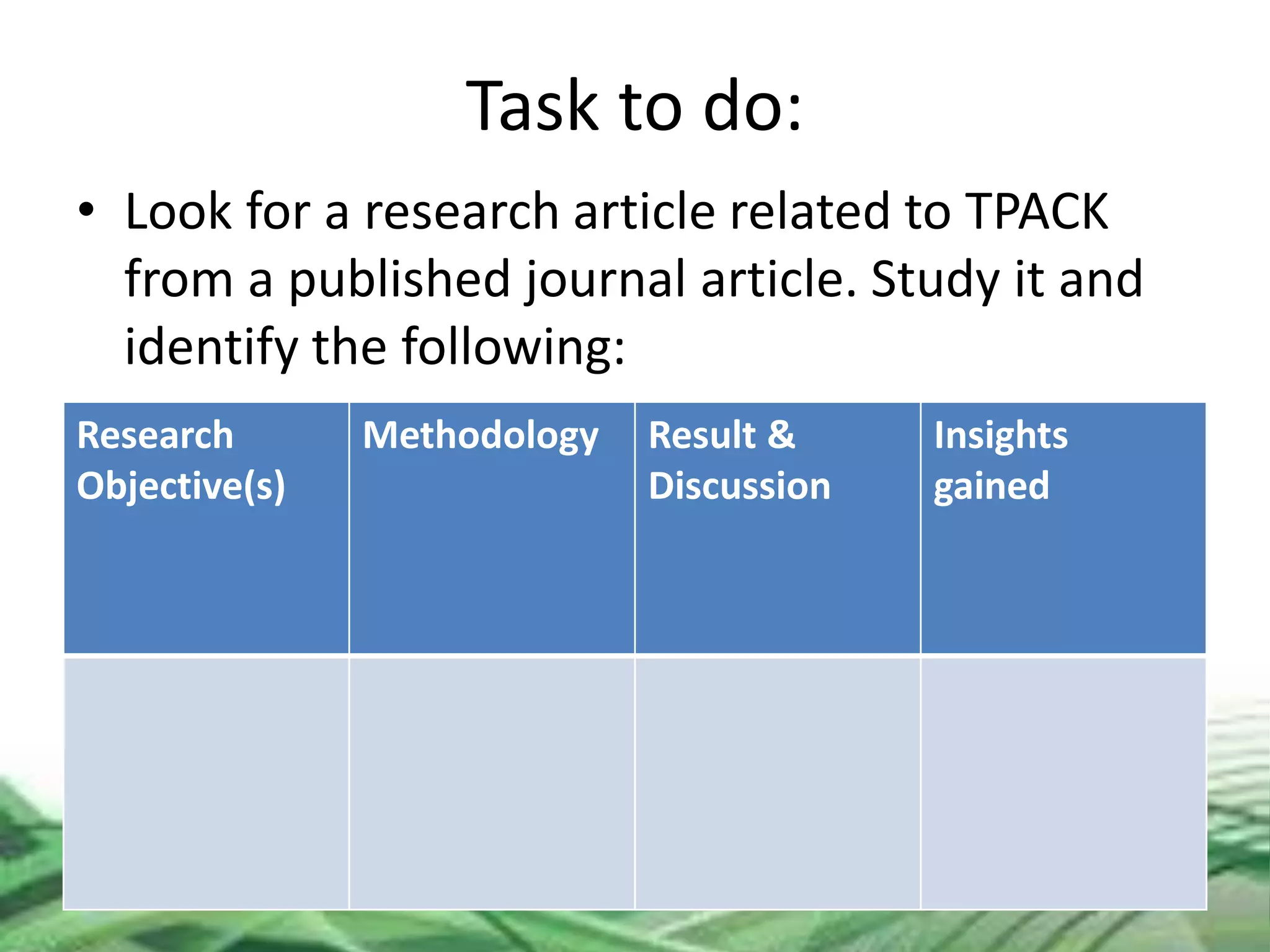 Task to do:

• Look for a research article related to TPACK from a published journal article. Study it and identify the following:

| Research Objective(s) | Methodology | Result & Discussion | Insights gained |
|---|---|---|---|
| | | | |